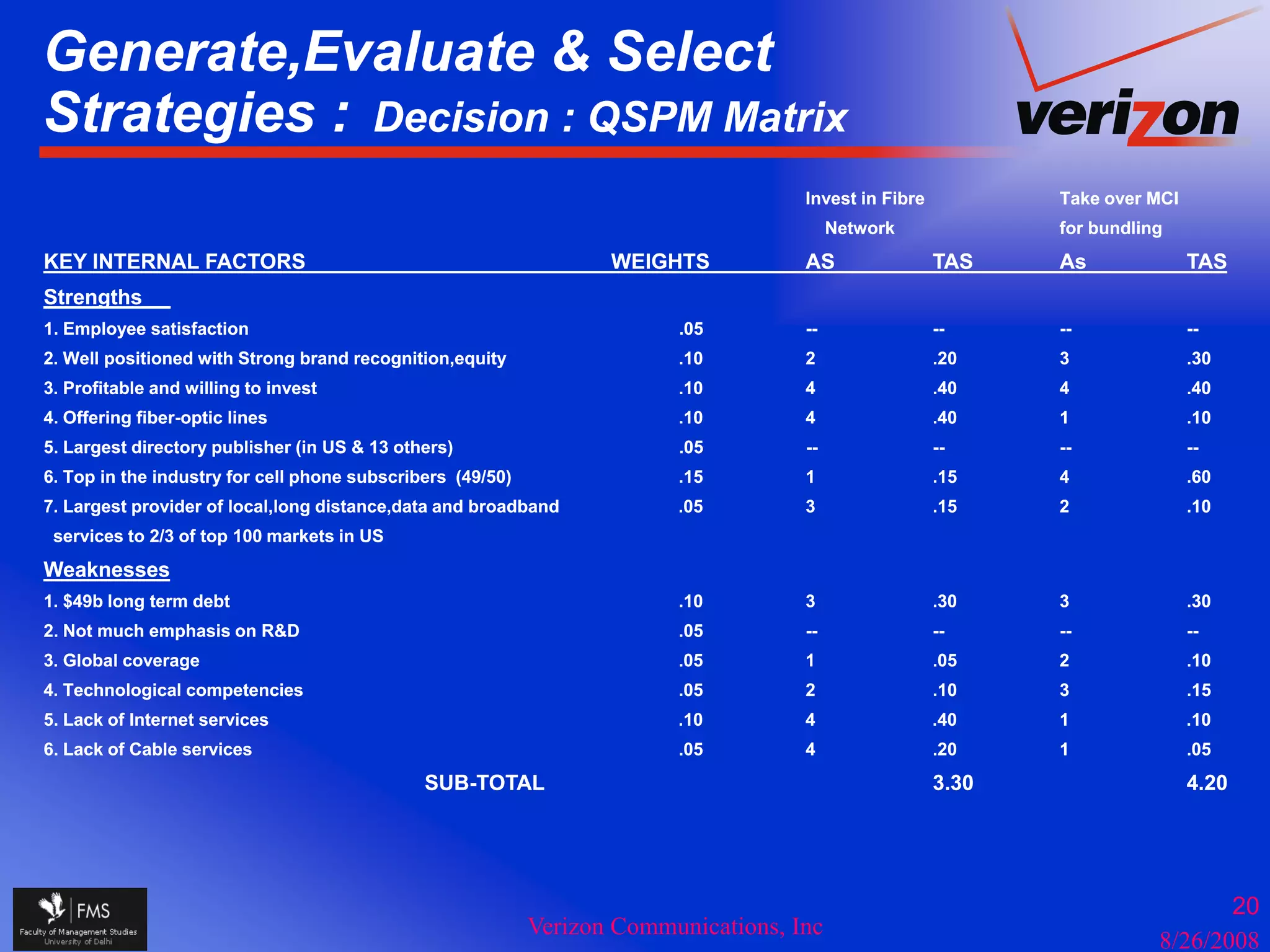 Generate,Evaluate & Select Strategies : Decision : QSPM Matrix

verizon

| | | Invest in Fibre Network | | Take over MCI for bundling | |
|---|---|---|---|---|---|
| KEY INTERNAL FACTORS | WEIGHTS | AS | TAS | As | TAS |
| Strengths | | | | | |
| 1. Employee satisfaction | .05 | -- | -- | -- | -- |
| 2. Well positioned with Strong brand recognition,equity | .10 | 2 | .20 | 3 | .30 |
| 3. Profitable and willing to invest | .10 | 4 | .40 | 4 | .40 |
| 4. Offering fiber-optic lines | .10 | 4 | .40 | 1 | .10 |
| 5. Largest directory publisher (in US & 13 others) | .05 | -- | -- | -- | -- |
| 6. Top in the industry for cell phone subscribers (49/50) | .15 | 1 | .15 | 4 | .60 |
| 7. Largest provider of local,long distance,data and broadband services to 2/3 of top 100 markets in US | .05 | 3 | .15 | 2 | .10 |
| Weaknesses | | | | | |
| 1. $49b long term debt | .10 | 3 | .30 | 3 | .30 |
| 2. Not much emphasis on R&D | .05 | -- | -- | -- | -- |
| 3. Global coverage | .05 | 1 | .05 | 2 | .10 |
| 4. Technological competencies | .05 | 2 | .10 | 3 | .15 |
| 5. Lack of Internet services | .10 | 4 | .40 | 1 | .10 |
| 6. Lack of Cable services | .05 | 4 | .20 | 1 | .05 |
| SUB-TOTAL | | | 3.30 | | 4.20 |

FMS
Faculty of Management Studies
University of Delhi

Verizon Communications, Inc

20
8/26/2008